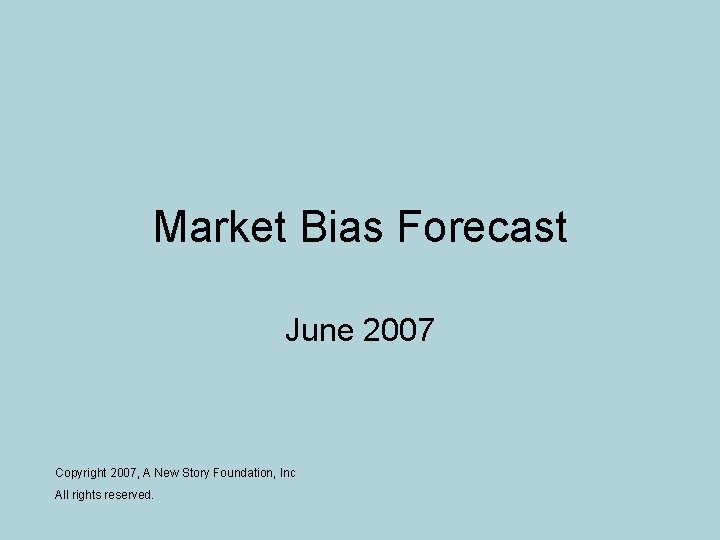 Market Bias Forecast

June 2007

Copyright 2007, A New Story Foundation, Inc
All rights reserved.